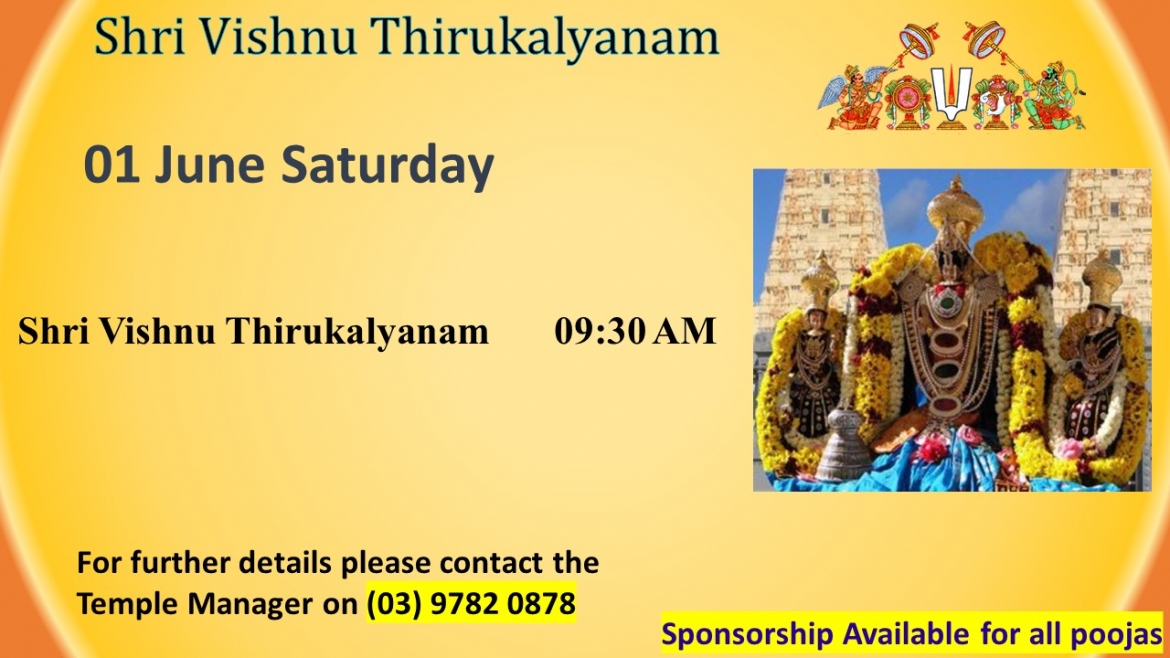 Shri Vishnu Thirukalyanam

01 June Saturday

Shri Vishnu Thirukalyanam 09:30 AM

For further details please contact the Temple Manager on (03) 9782 0878

Sponsorship Available for all poojas